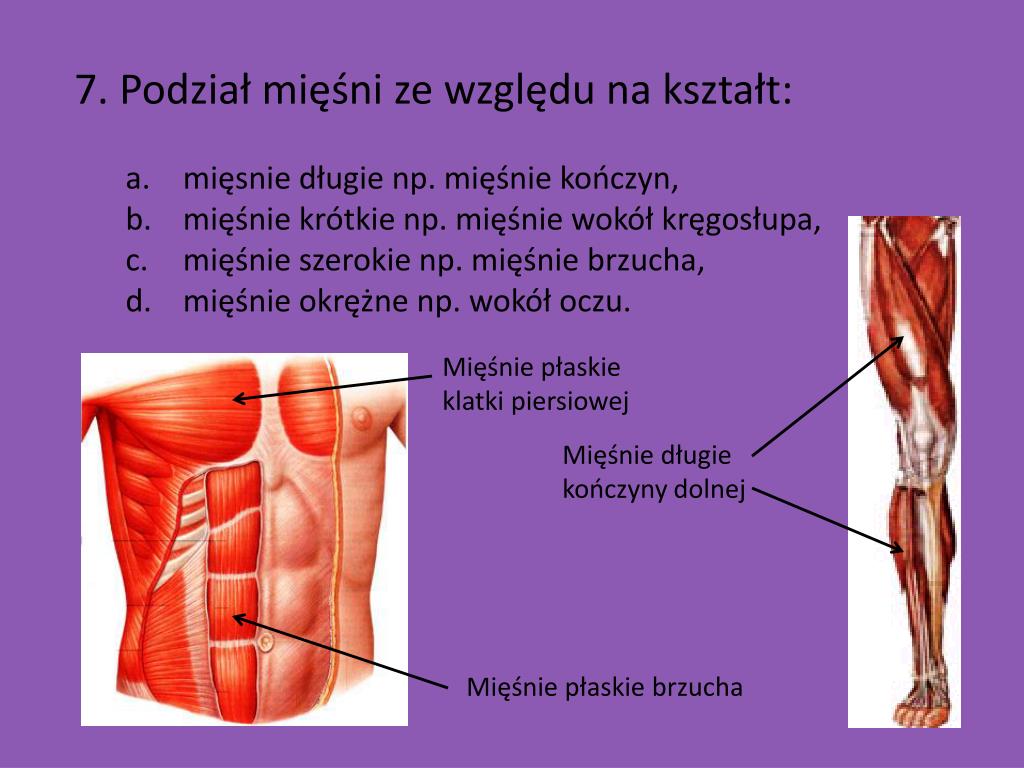 7. Podział mięśni ze względu na kształt:

a. mięsnie długie np. mięśnie kończyn,
b. mięśnie krótkie np. mięśnie wokół kręgosłupa,
c. mięśnie szerokie np. mięśnie brzucha,
d. mięśnie okrężne np. wokół oczu.

Mięśnie płaskie klatki piersiowej

Mięśnie długie kończyny dolnej

Mięśnie płaskie brzucha